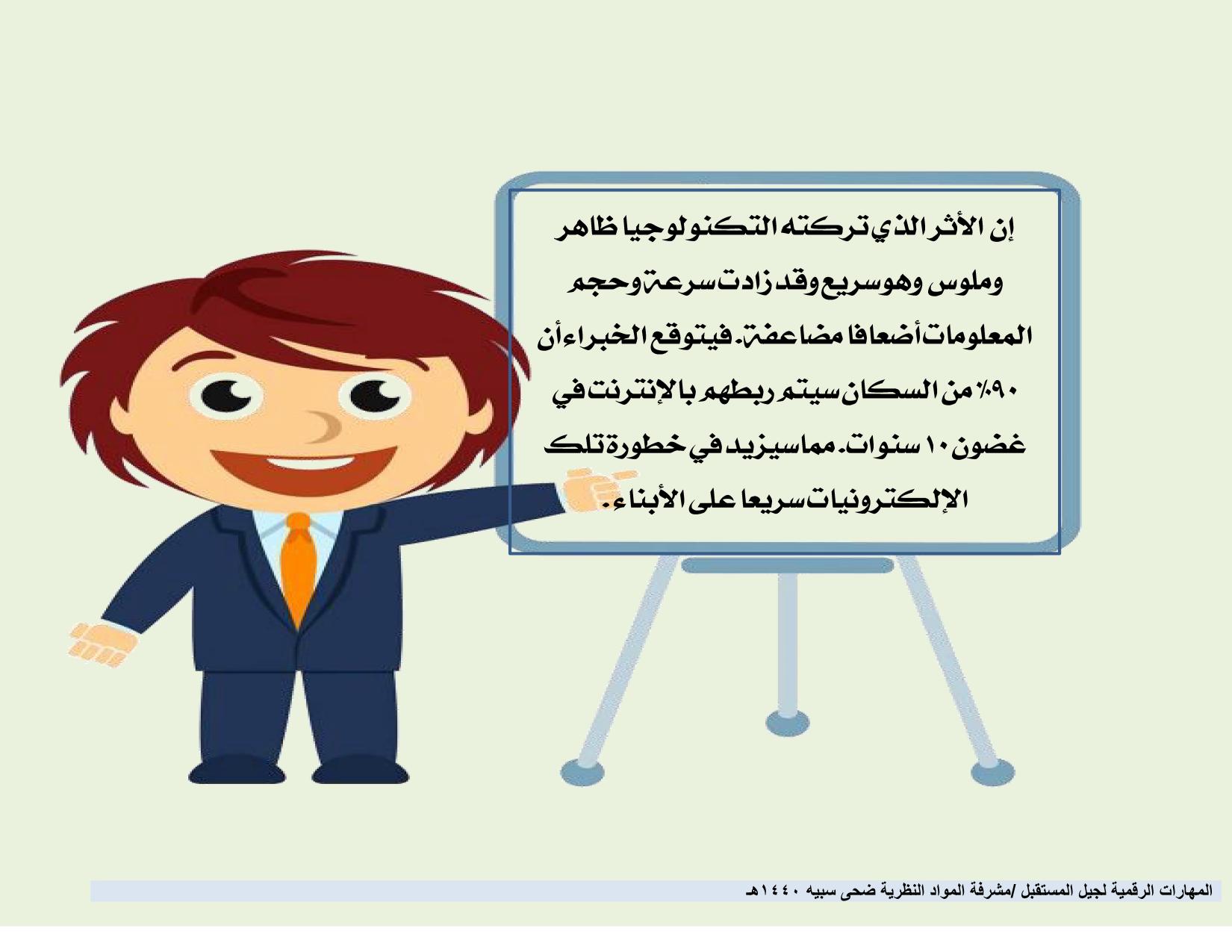 إن الأثر الذي تركته التكنولوجيا ظاهر وملوس وهو سريع وقد زادت سرعة وحجم المعلومات أضعافا مضاعفة. فيتوقع الخبراء أن ٩٠٪ من السكان سيتم ربطهم بالإنترنت في غضون ١٠ سنوات. مما سيزيد في خطورة تلك الإلكترونيات سريعا على الأبناء.

المهارات الرقمية لجيل المستقبل /مشرفة المواد النظرية ضحى سبيه ١٤٤٠هـ